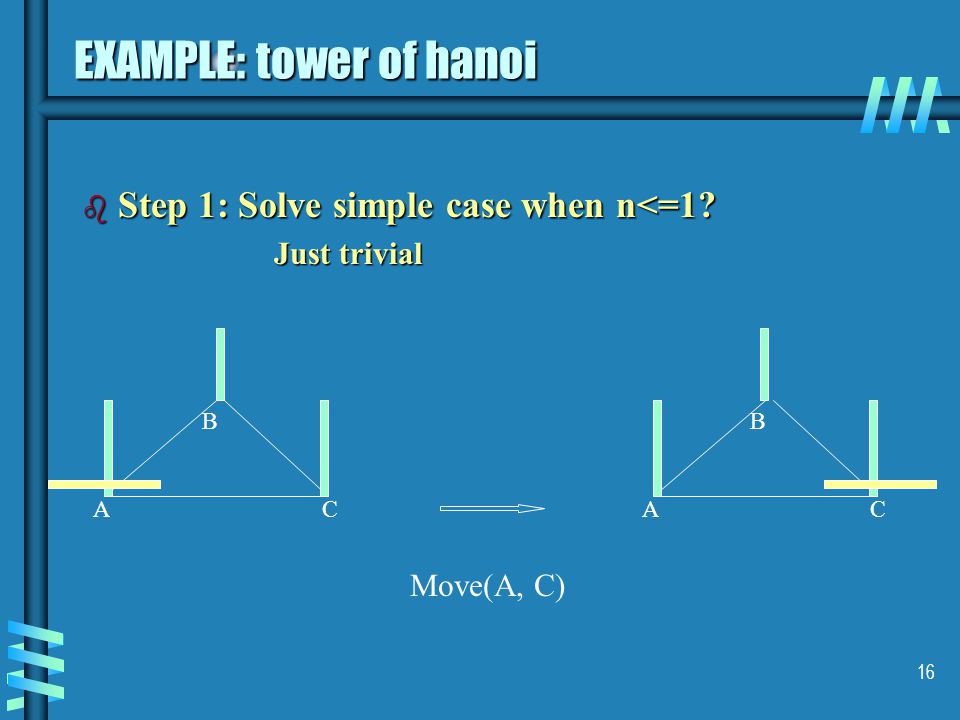 EXAMPLE: tower of hanoi

Step 1: Solve simple case when n<=1?
Just trivial

B
A
C

B
A
C

Move(A, C)

16